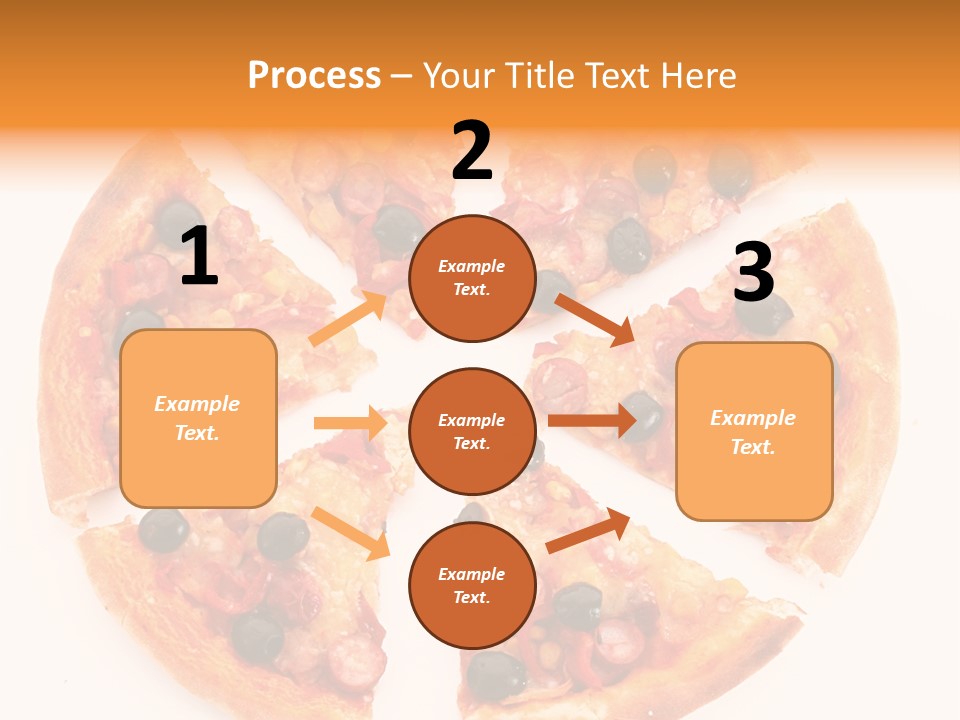 Process – Your Title Text Here

1

Example Text.

2

Example Text.

Example Text.

Example Text.

3

Example Text.